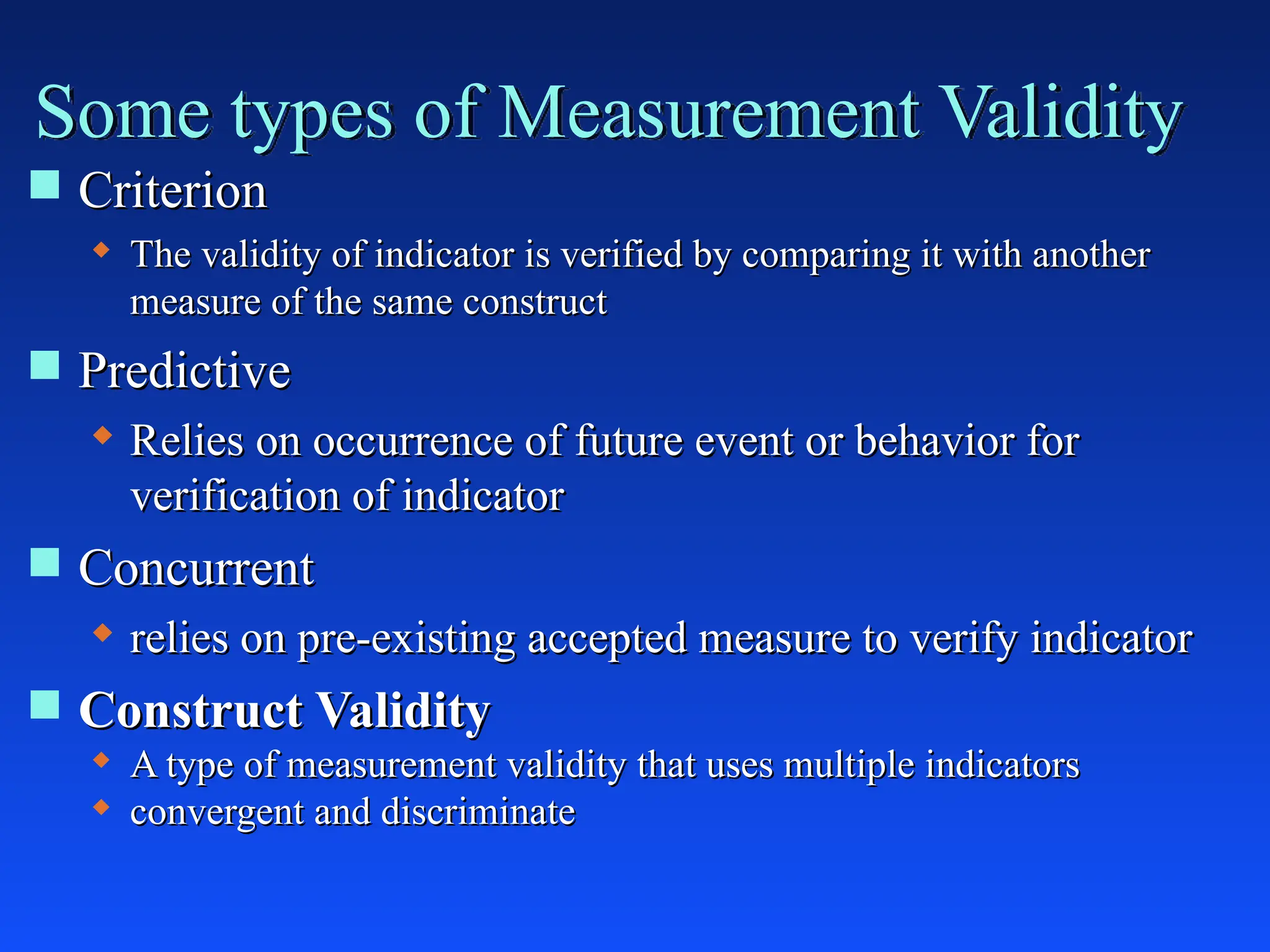 Some types of Measurement Validity

Criterion
The validity of indicator is verified by comparing it with another measure of the same construct

Predictive
Relies on occurrence of future event or behavior for verification of indicator

Concurrent
relies on pre-existing accepted measure to verify indicator

Construct Validity
A type of measurement validity that uses multiple indicators
convergent and discriminate